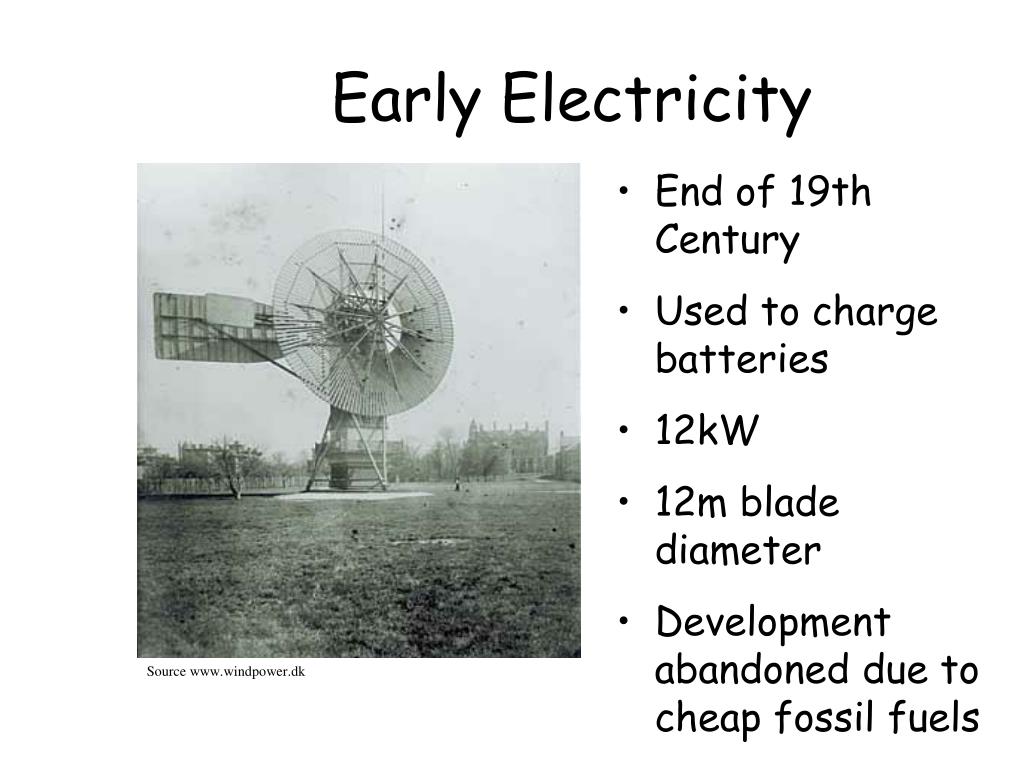 Early Electricity

Source www.windpower.dk

• End of 19th Century
• Used to charge batteries
• 12kW
• 12m blade diameter
• Development abandoned due to cheap fossil fuels